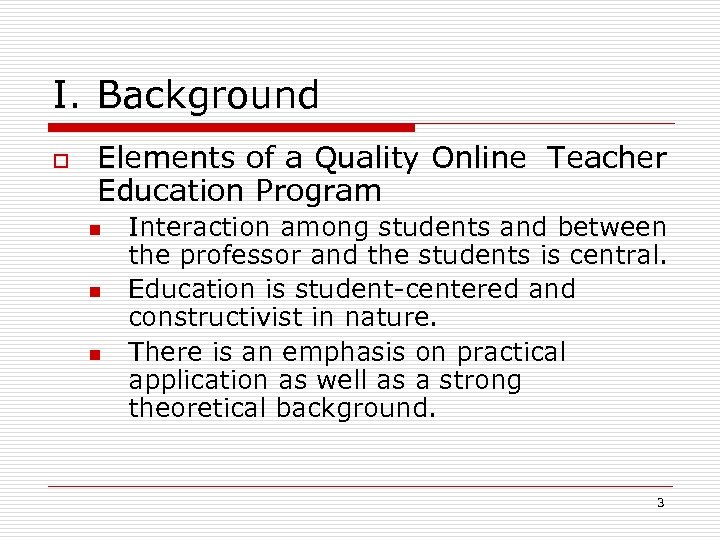 I. Background

Elements of a Quality Online Teacher Education Program

Interaction among students and between the professor and the students is central.

Education is student-centered and constructivist in nature.

There is an emphasis on practical application as well as a strong theoretical background.

3